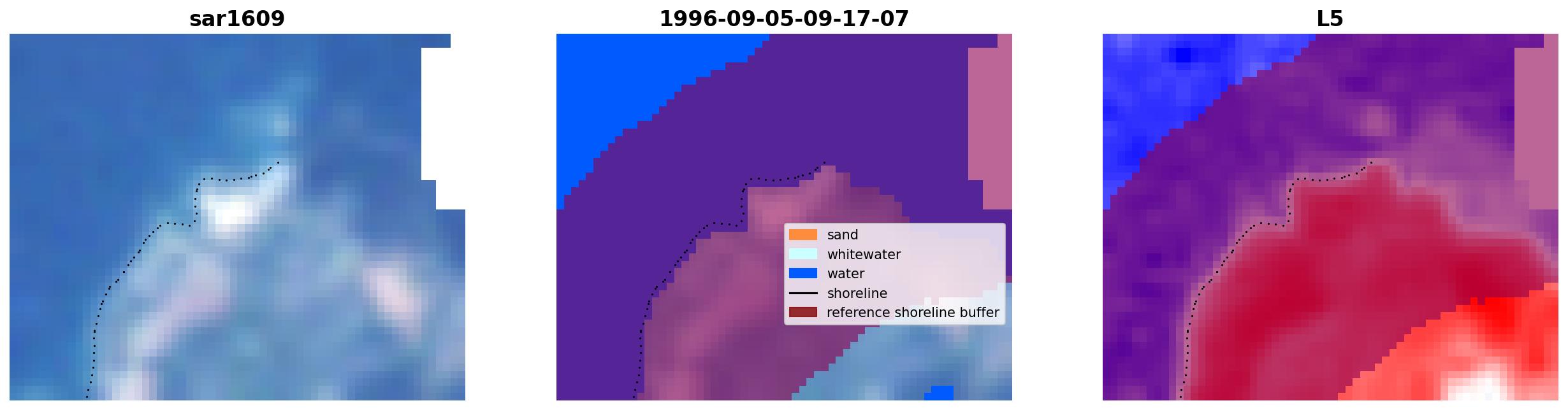 sar1609

1996-09-05-09-17-07

sand
whitewater
water
shoreline
reference shoreline buffer

L5